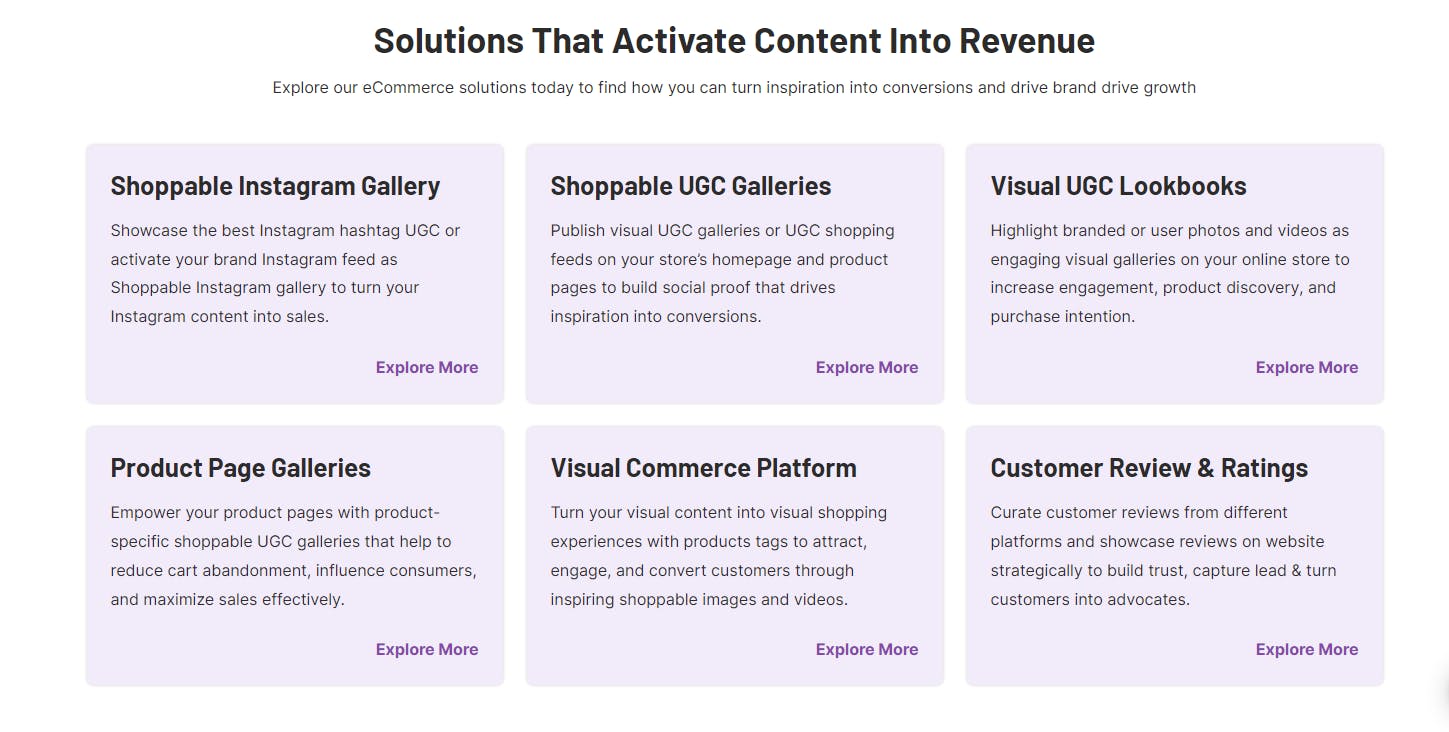 Solutions That Activate Content Into Revenue

Explore our eCommerce solutions today to find how you can turn inspiration into conversions and drive brand drive growth

Shoppable Instagram Gallery

Showcase the best Instagram hashtag UGC or activate your brand Instagram feed as Shoppable Instagram gallery to turn your Instagram content into sales.

Explore More

Shoppable UGC Galleries

Publish visual UGC galleries or UGC shopping feeds on your store's homepage and product pages to build social proof that drives inspiration into conversions.

Explore More

Visual UGC Lookbooks

Highlight branded or user photos and videos as engaging visual galleries on your online store to increase engagement, product discovery, and purchase intention.

Explore More

Product Page Galleries

Empower your product pages with product-specific shoppable UGC galleries that help to reduce cart abandonment, influence consumers, and maximize sales effectively.

Explore More

Visual Commerce Platform

Turn your visual content into visual shopping experiences with products tags to attract, engage, and convert customers through inspiring shoppable images and videos.

Explore More

Customer Review & Ratings

Curate customer reviews from different platforms and showcase reviews on website strategically to build trust, capture lead & turn customers into advocates.

Explore More